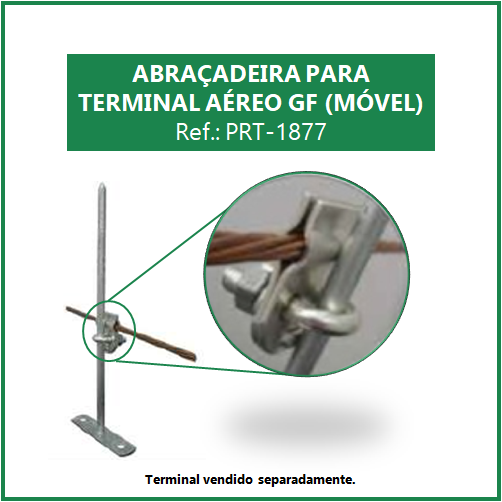 ABRAÇADEIRA PARA
TERMINAL AÉREO GF (MÓVEL)
Ref.: PRT-1877

Terminal vendido separadamente.